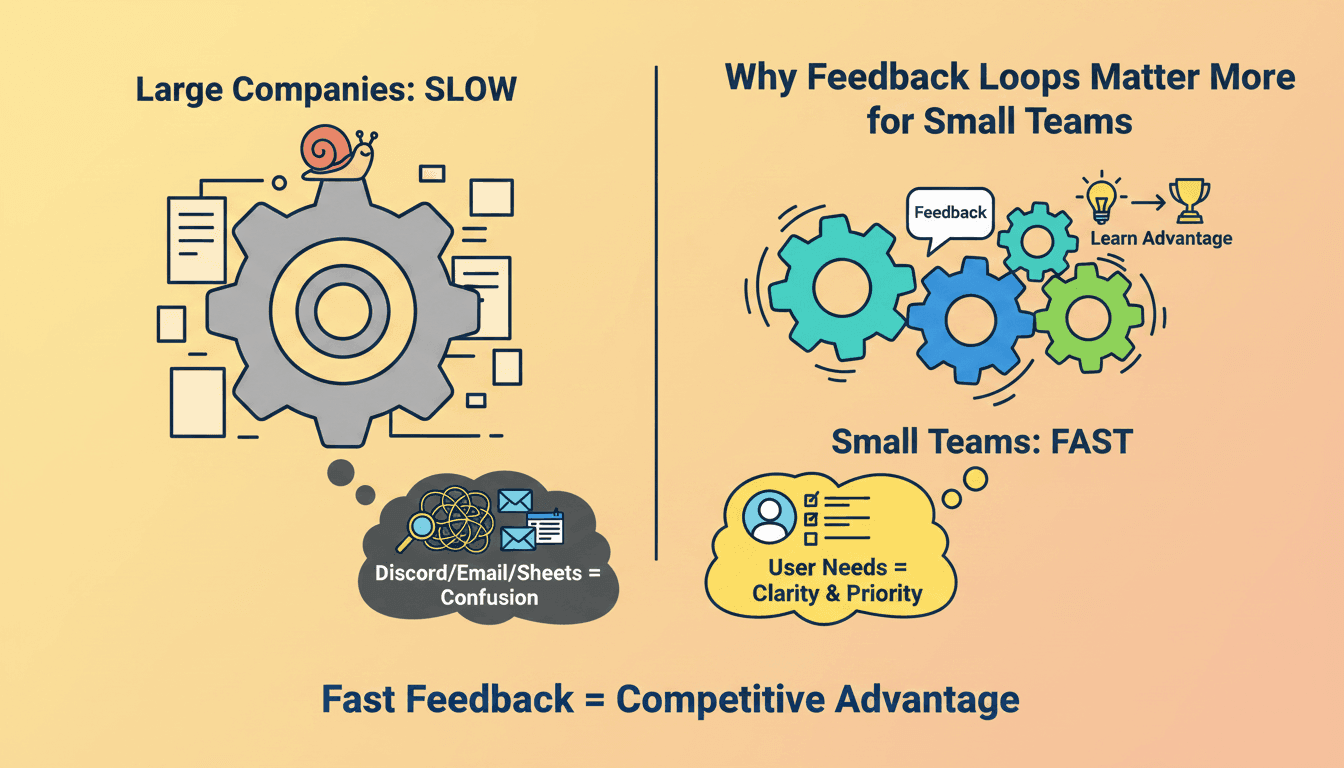 Large Companies: SLOW

Discord/Email/Sheets = Confusion

Why Feedback Loops Matter More for Small Teams

Feedback

Learn Advantage

Small Teams: FAST

User Needs = Clarity & Priority

Fast Feedback = Competitive Advantage